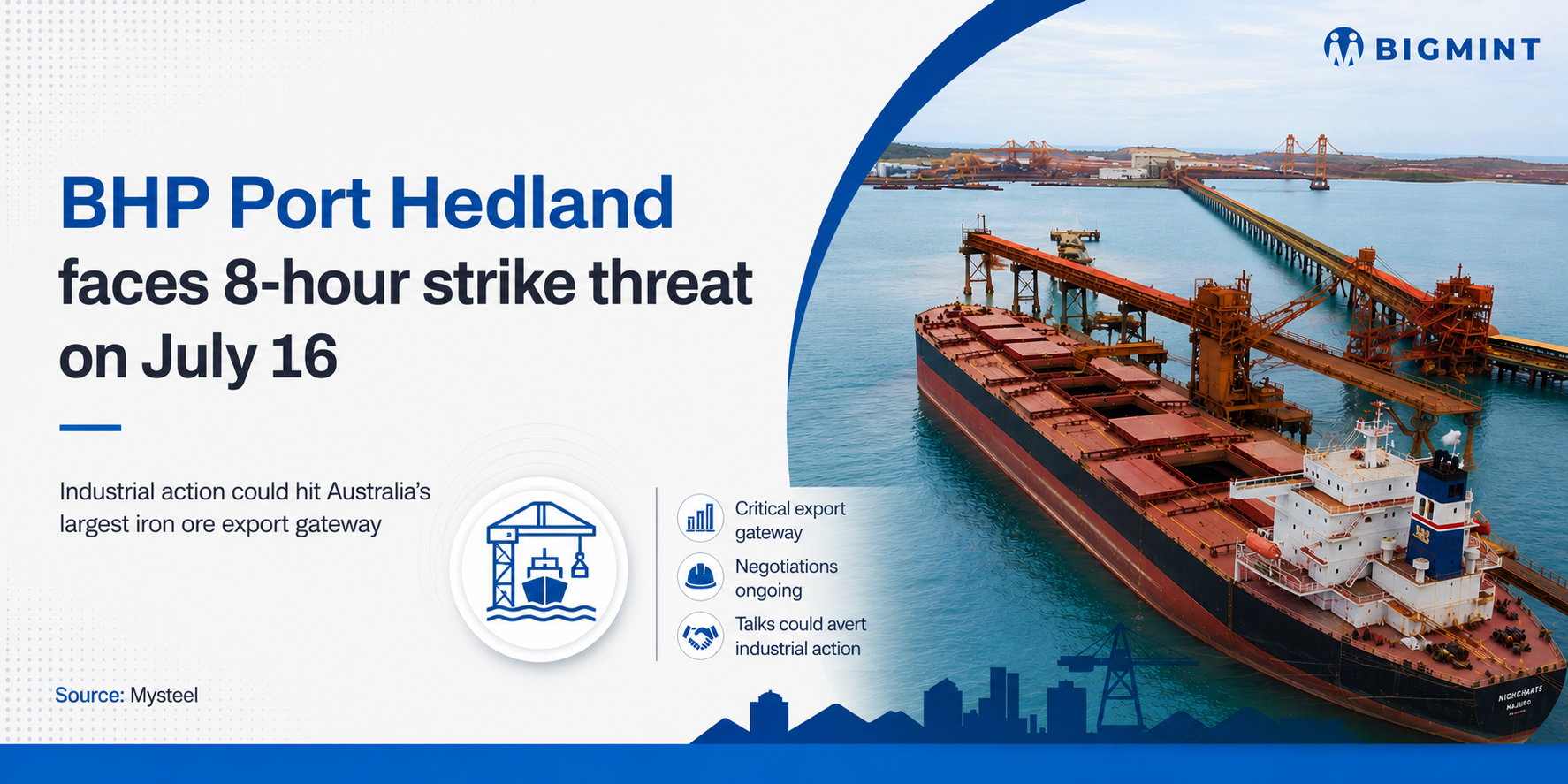 BIGMINT

BHP Port Hedland faces 8-hour strike threat on July 16

Industrial action could hit Australia's largest iron ore export gateway

Critical export gateway

Negotiations ongoing

Talks could avert industrial action

Source: Mysteel

NICHCHARTS
MAJURO